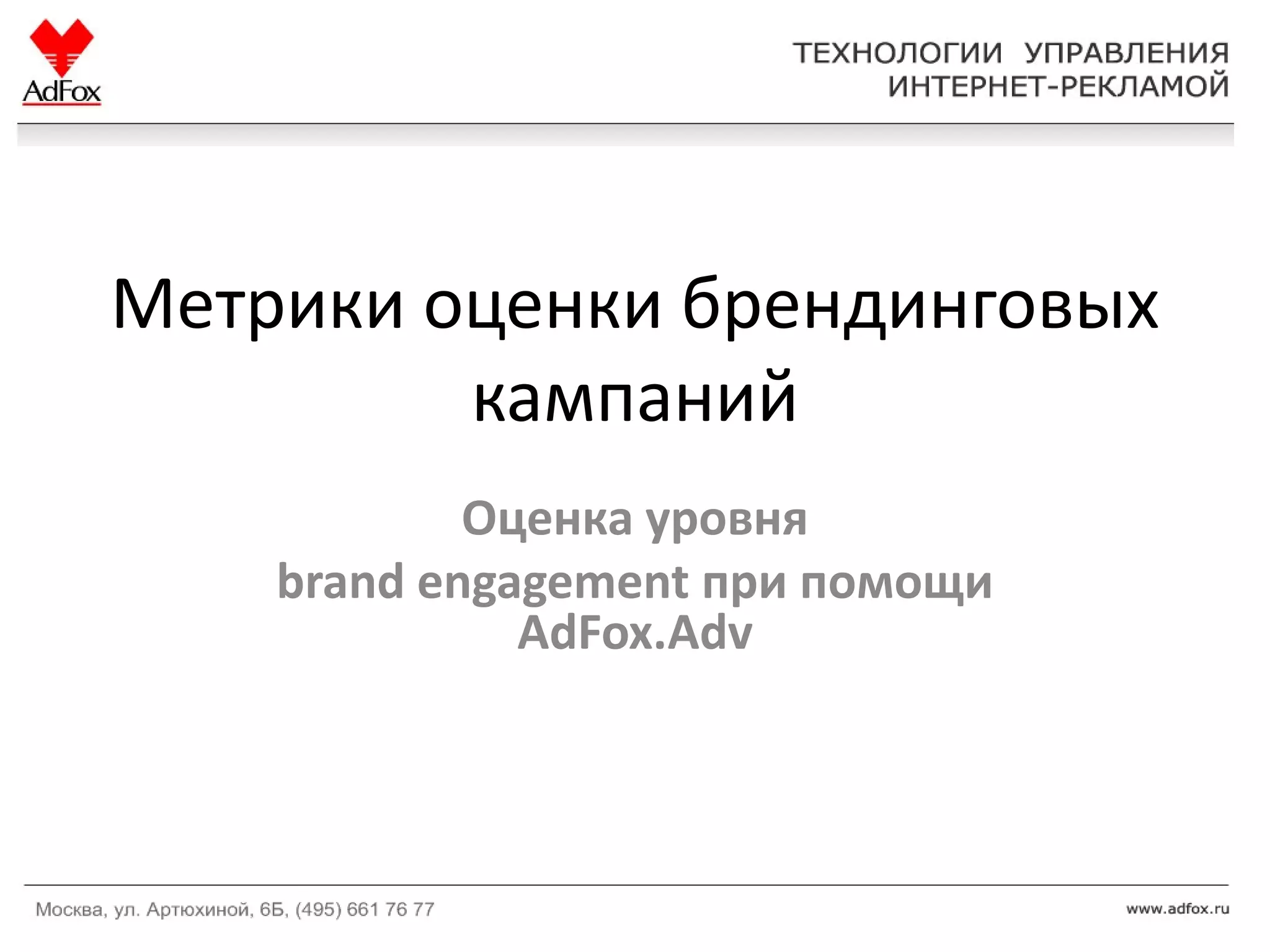 AdFox

ТЕХНОЛОГИИ УПРАВЛЕНИЯ ИНТЕРНЕТ-РЕКЛАМОЙ

Метрики оценки брендинговых кампаний

Оценка уровня
brand engagement при помощи AdFox.Adv

Москва, ул. Артюхиной, 6Б, (495) 661 76 77

www.adfox.ru